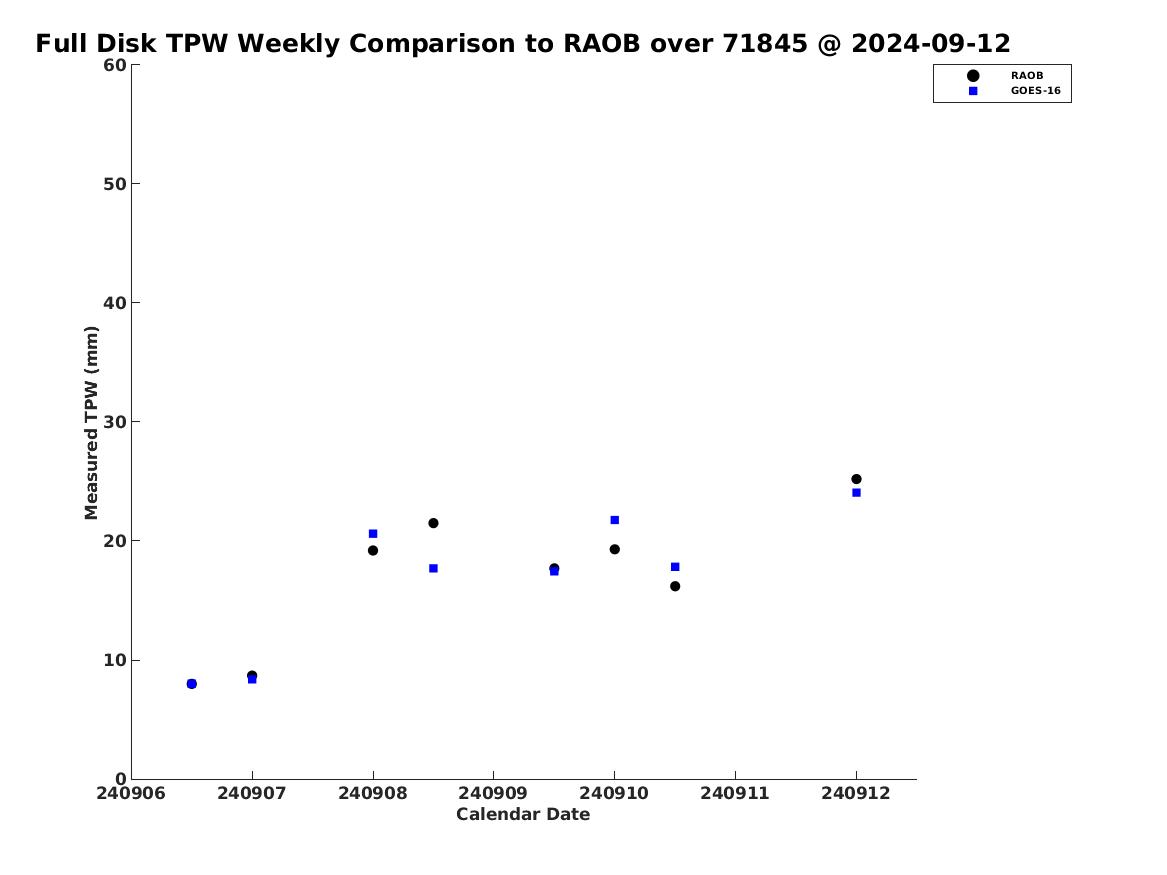 Full Disk TPW Weekly Comparison to RAOB over 71845 @ 2024-09-12

RAOB
GOES-16

Measured TPW (mm)

60
50
40
30
20
10
0

240906
240907
240908
240909
240910
240911
240912

Calendar Date